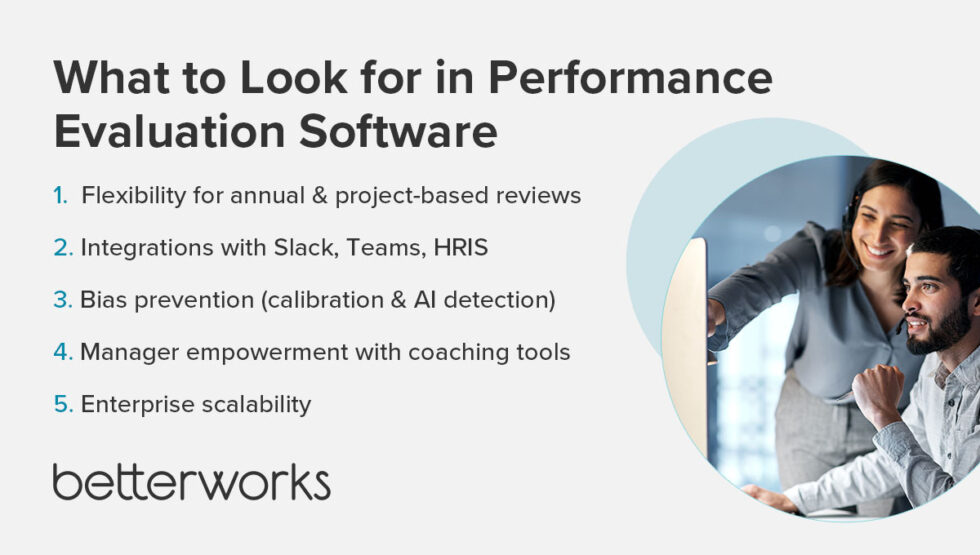 What to Look for in Performance Evaluation Software

1. Flexibility for annual & project-based reviews
2. Integrations with Slack, Teams, HRIS
3. Bias prevention (calibration & AI detection)
4. Manager empowerment with coaching tools
5. Enterprise scalability

betterworks